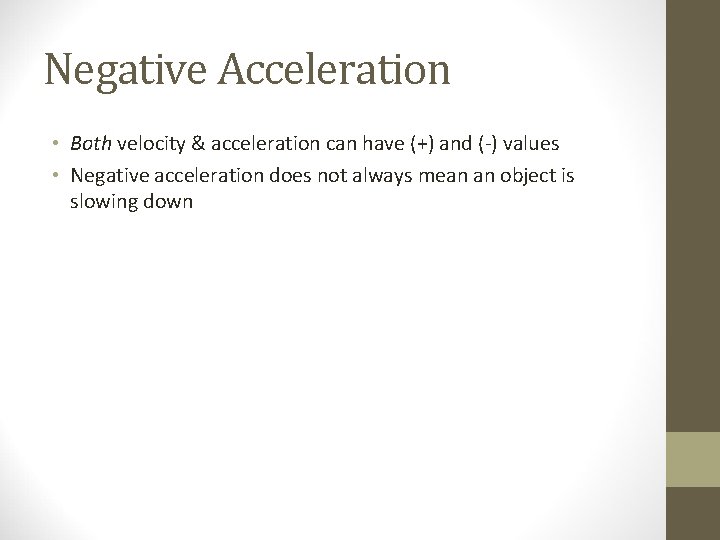 Negative Acceleration

• Both velocity & acceleration can have (+) and (-) values
• Negative acceleration does not always mean an object is slowing down